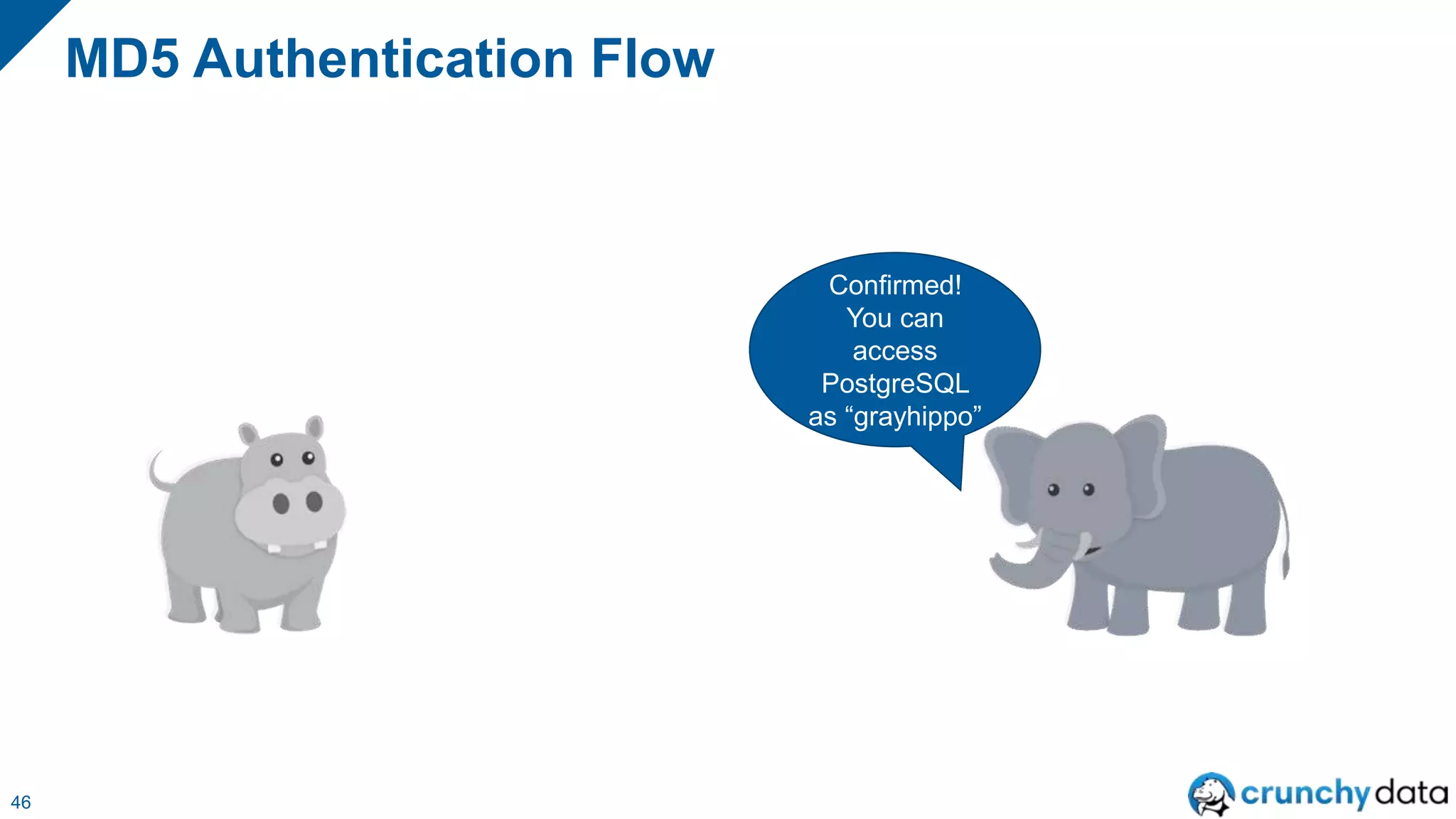 MD5 Authentication Flow

Confirmed! You can access PostgreSQL as “grayhippo”

46

crunchydata